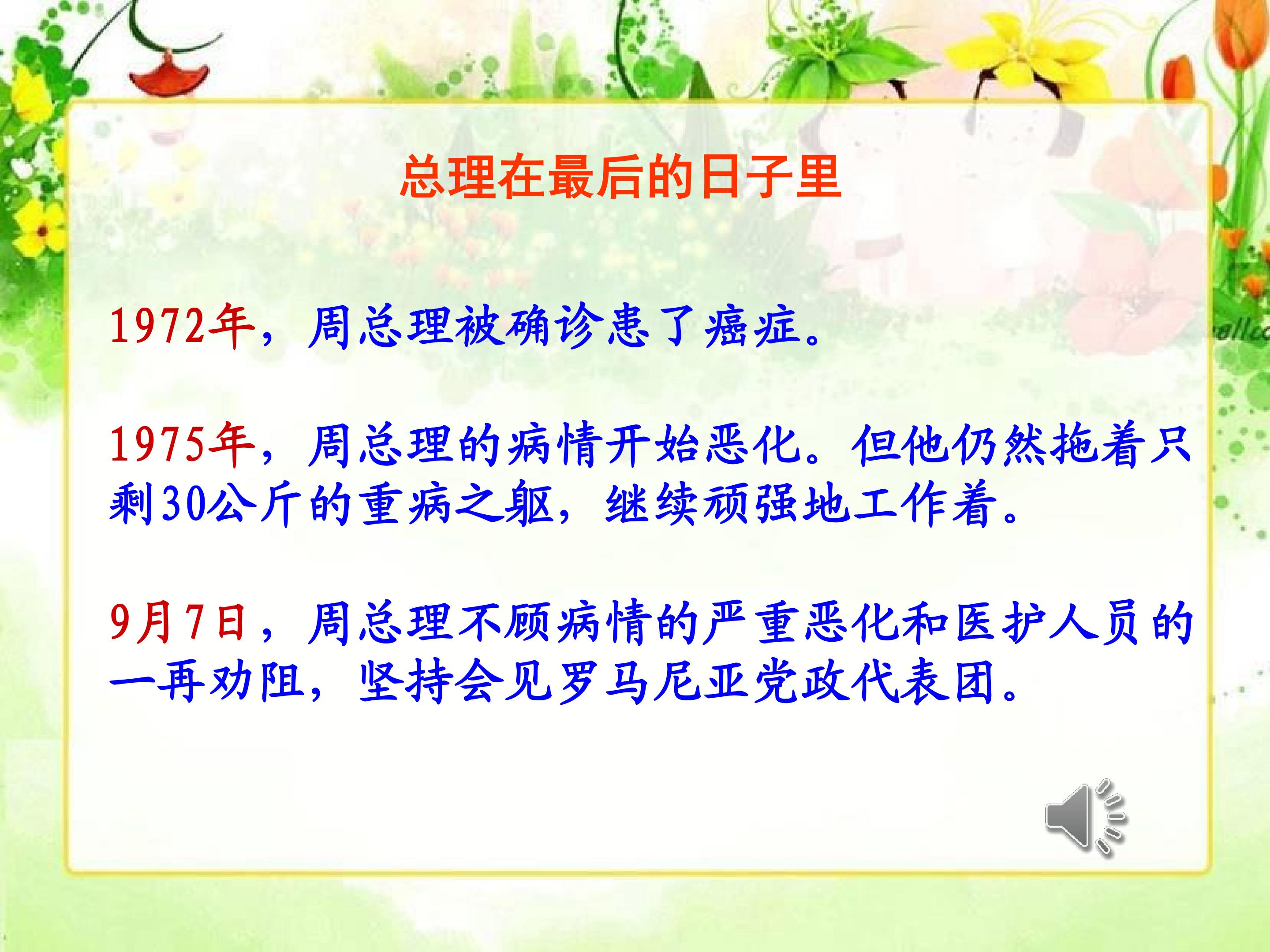 总理在最后的日子里

1972年，周总理被确诊患了癌症。

1975年，周总理的病情开始恶化。但他仍然拖着只剩30公斤的重病之躯，继续顽强地工作着。

9月7日，周总理不顾病情的严重恶化和医护人员的一再劝阻，坚持会见罗马尼亚党政代表团。